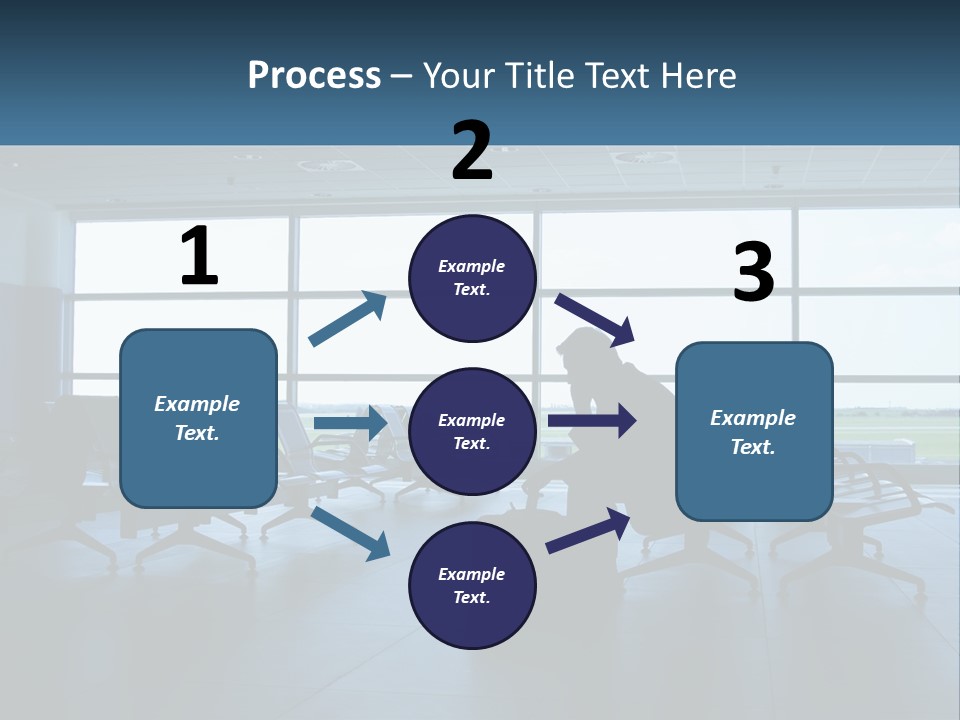 Process – Your Title Text Here

1

Example Text.

2

Example Text.

Example Text.

Example Text.

3

Example Text.